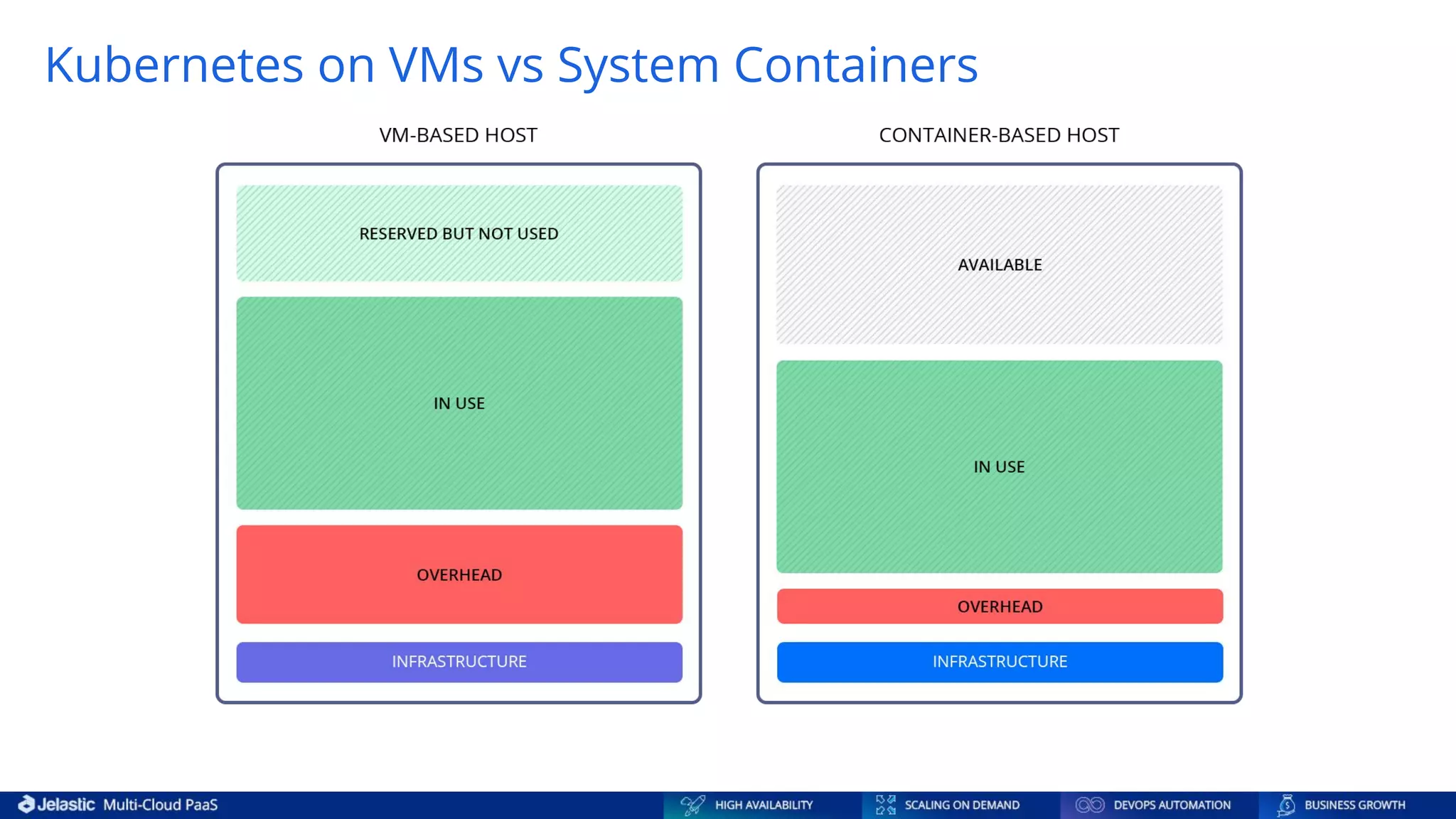 Kubernetes on VMs vs System Containers

VM-BASED HOST

RESERVED BUT NOT USED

IN USE

OVERHEAD

INFRASTRUCTURE

CONTAINER-BASED HOST

AVAILABLE

IN USE

OVERHEAD

INFRASTRUCTURE

Jelastic Multi-Cloud PaaS

HIGH AVAILABILITY

SCALING ON DEMAND

DEVOPS AUTOMATION

BUSINESS GROWTH